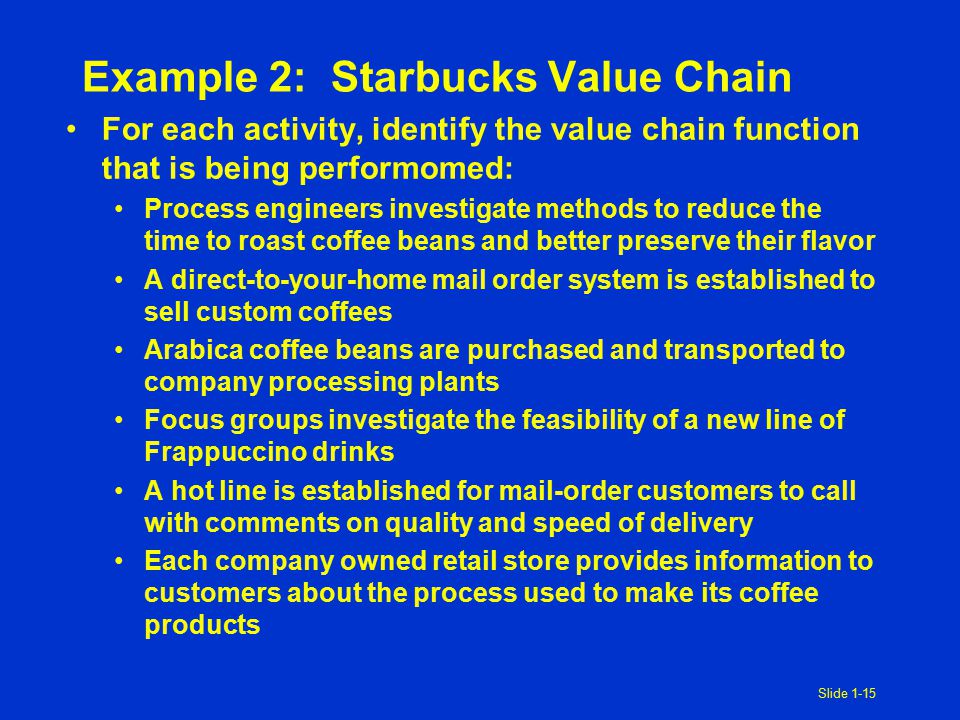 Example 2: Starbucks Value Chain

• For each activity, identify the value chain function that is being performomed:

• Process engineers investigate methods to reduce the time to roast coffee beans and better preserve their flavor

• A direct-to-your-home mail order system is established to sell custom coffees

• Arabica coffee beans are purchased and transported to company processing plants

• Focus groups investigate the feasibility of a new line of Frappuccino drinks

• A hot line is established for mail-order customers to call with comments on quality and speed of delivery

• Each company owned retail store provides information to customers about the process used to make its coffee products

Slide 1-15